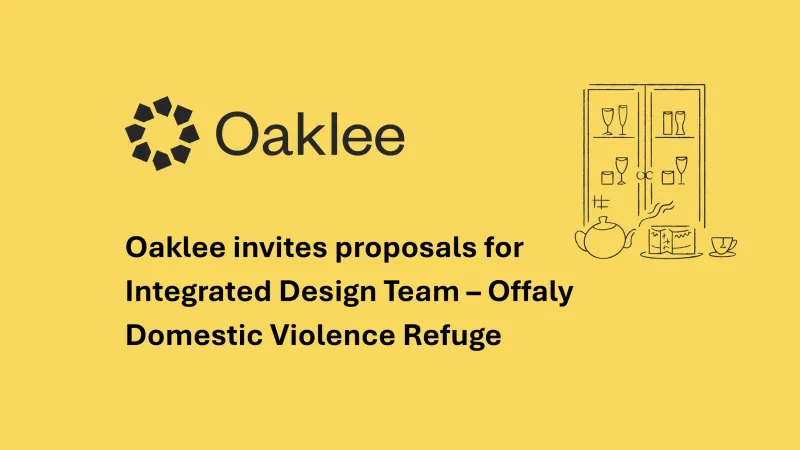 Oaklee

Oaklee invites proposals for Integrated Design Team – Offaly Domestic Violence Refuge